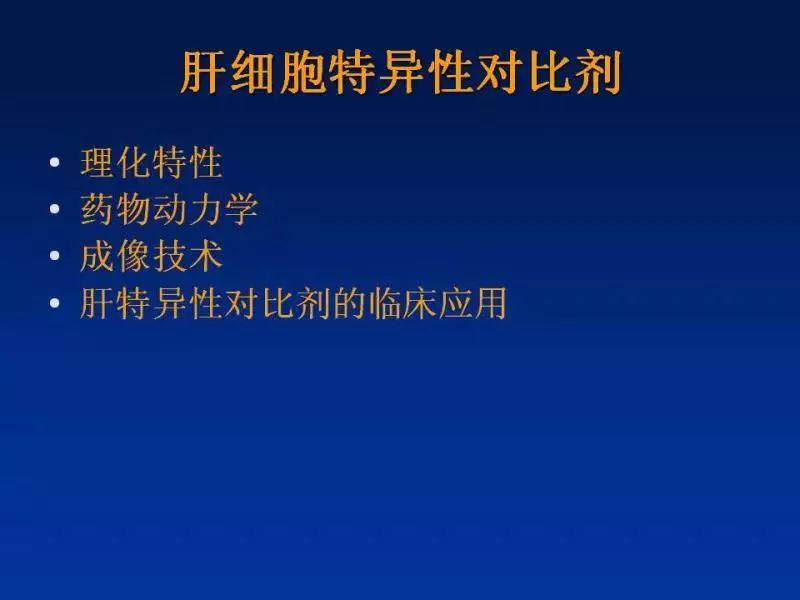 肝细胞特异性对比剂

• 理化特性
• 药物动力学
• 成像技术
• 肝特异性对比剂的临床应用